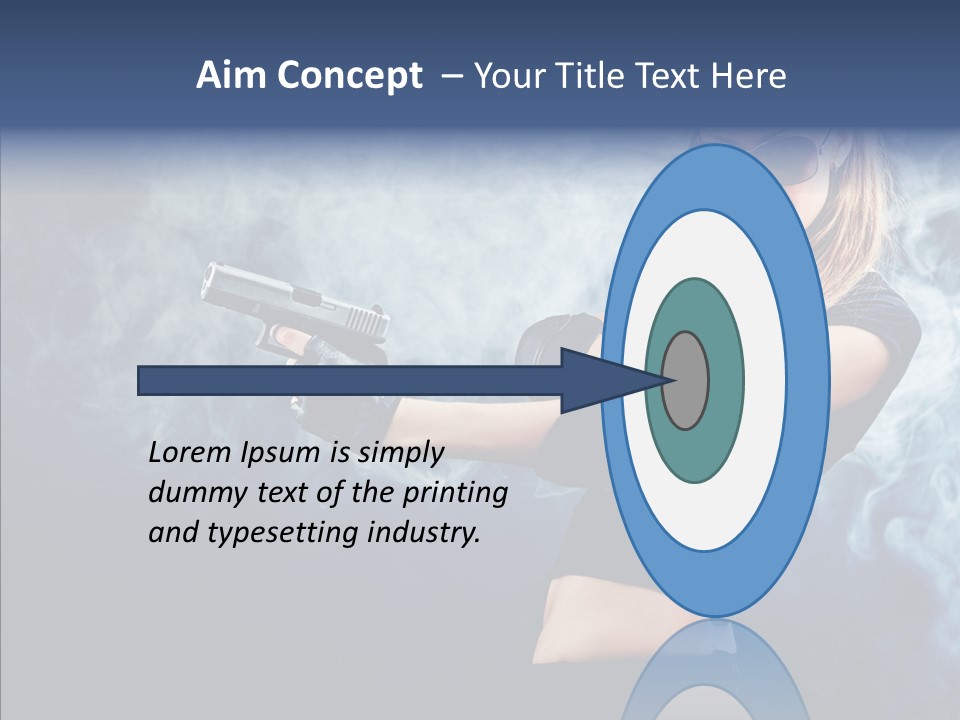 Aim Concept – Your Title Text Here

Lorem Ipsum is simply dummy text of the printing and typesetting industry.